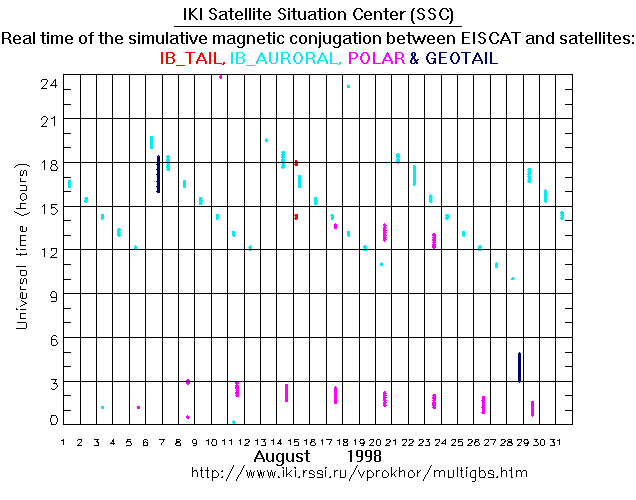 IKI Satellite Situation Center (SSC)

Real time of the simulative magnetic conjugation between EISCAT and satellites:

IB_TAIL, IB_AURORAL, POLAR & GEOTAIL

Universal time (hours)

24
21
18
15
12
9
6
3
0

1 2 3 4 5 6 7 8 9 10 11 12 13 14 15 16 17 18 19 20 21 22 23 24 25 26 27 28 29 30 31

August 1998

http://www.iki.rssi.ru/vprokhor/multigbs.htm